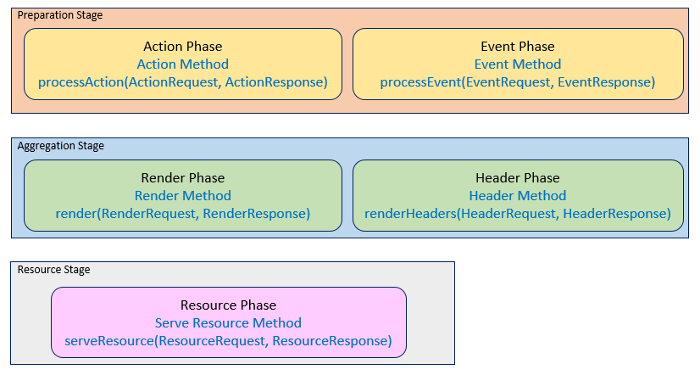 Preparation Stage

Action Phase
Action Method
processAction(ActionRequest, ActionResponse)

Event Phase
Event Method
processEvent(EventRequest, EventResponse)

Aggregation Stage

Render Phase
Render Method
render(RenderRequest, RenderResponse)

Header Phase
Header Method
renderHeaders(HeaderRequest, HeaderResponse)

Resource Stage

Resource Phase
Serve Resource Method
serveResource(ResourceRequest, ResourceResponse)